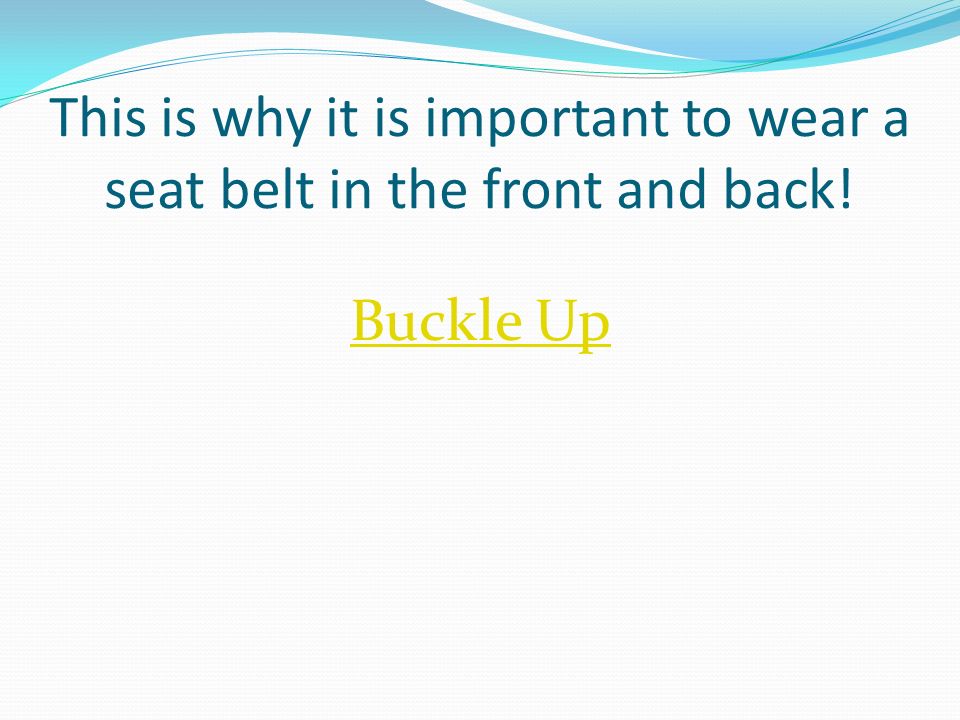 This is why it is important to wear a seat belt in the front and back!

Buckle Up